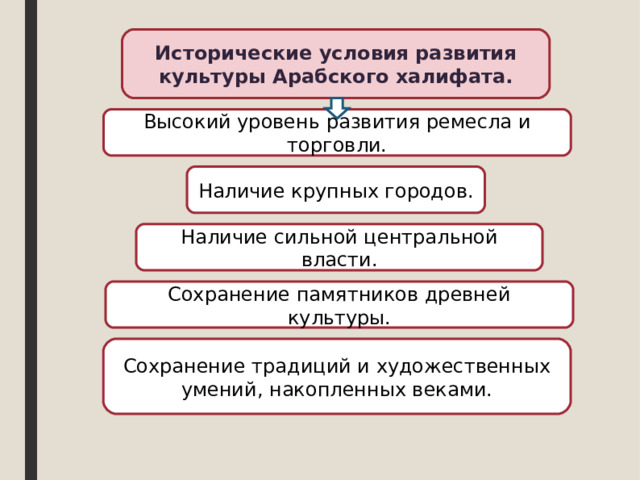 Исторические условия развития культуры Арабского халифата.

Высокий уровень развития ремесла и торговли.

Наличие крупных городов.

Наличие сильной центральной власти.

Сохранение памятников древней культуры.

Сохранение традиций и художественных умений, накопленных веками.